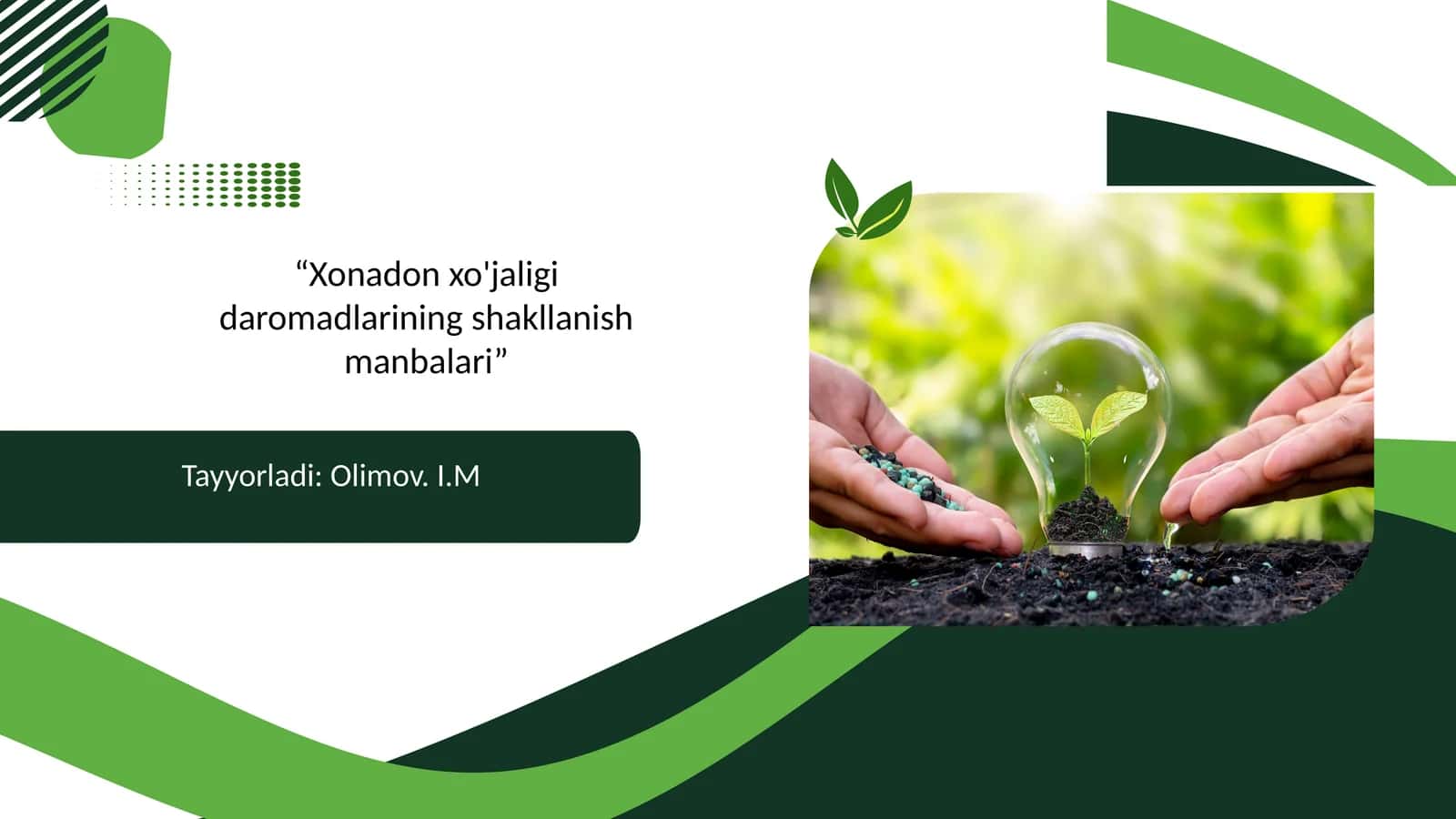 “Xonadon xo'jaligi daromadlarining shakllanish manbalari”

Tayyorladi: Olimov. I.M